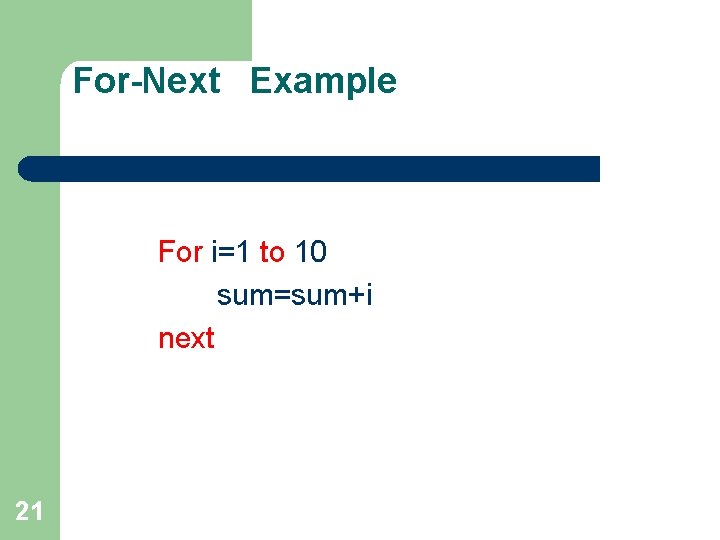 For-Next Example

For i=1 to 10
sum=sum+i
next

21